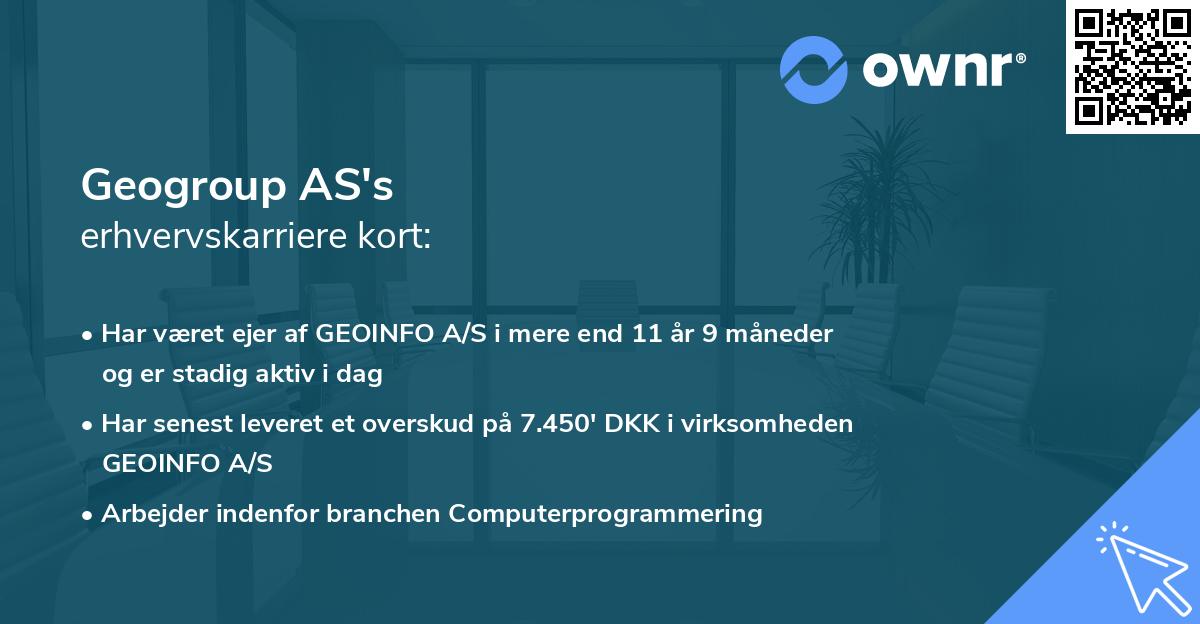 ownr®

Geogroup AS's
erhvervskarriere kort:

• Har været ejer af GEOINFO A/S i mere end 11 år 9 måneder og er stadig aktiv i dag

• Har senest leveret et overskud på 7.450' DKK i virksomheden GEOINFO A/S

• Arbejder indenfor branchen Computerprogrammering